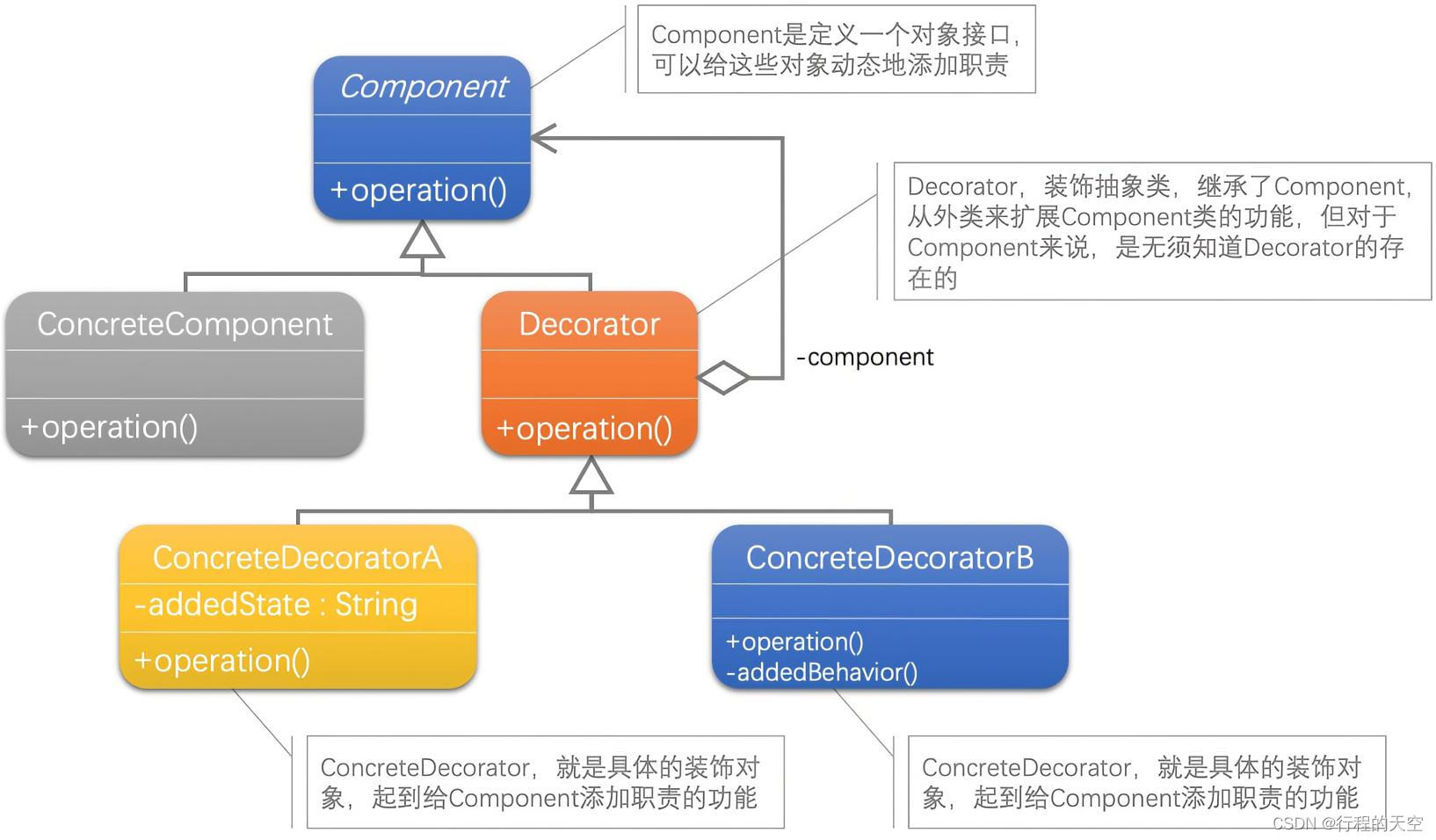 Component是定义一个对象接口，可以给这些对象动态地添加职责

Component

+operation()

Decorator，装饰抽象类，继承了Component，从外类来扩展Component类的功能，但对于Component来说，是无须知道Decorator的存在的

ConcreteComponent

+operation()

Decorator

+operation()

-component

ConcreteDecoratorA

-addedState : String

+operation()

ConcreteDecoratorB

+operation()
-addedBehavior()

ConcreteDecorator，就是具体的装饰对象，起到给Component添加职责的功能

ConcreteDecorator，就是具体的装饰对象，起到给Component添加职责的功能

CSDN @行程的天空